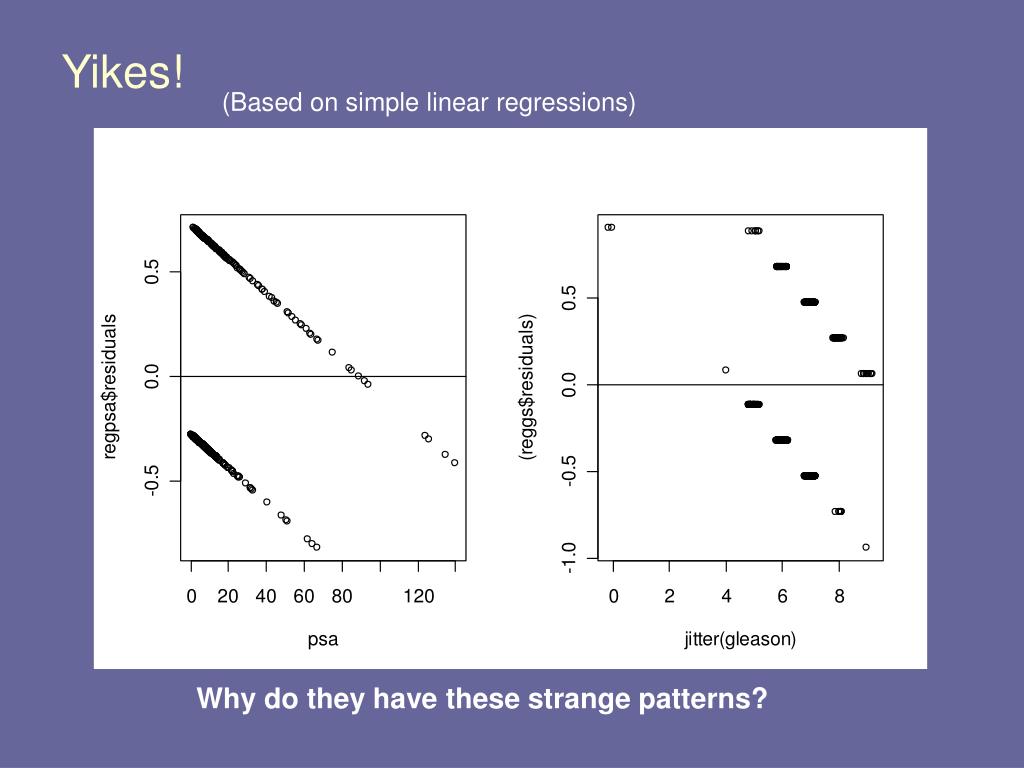 Yikes!

(Based on simple linear regressions)

regpsa$residuals

0.5
0.0
-0.5

0 20 40 60 80 120

psa

(reggs$residuals)

0.5
0.0
-0.5
-1.0

0 2 4 6 8

jitter(gleason)

Why do they have these strange patterns?